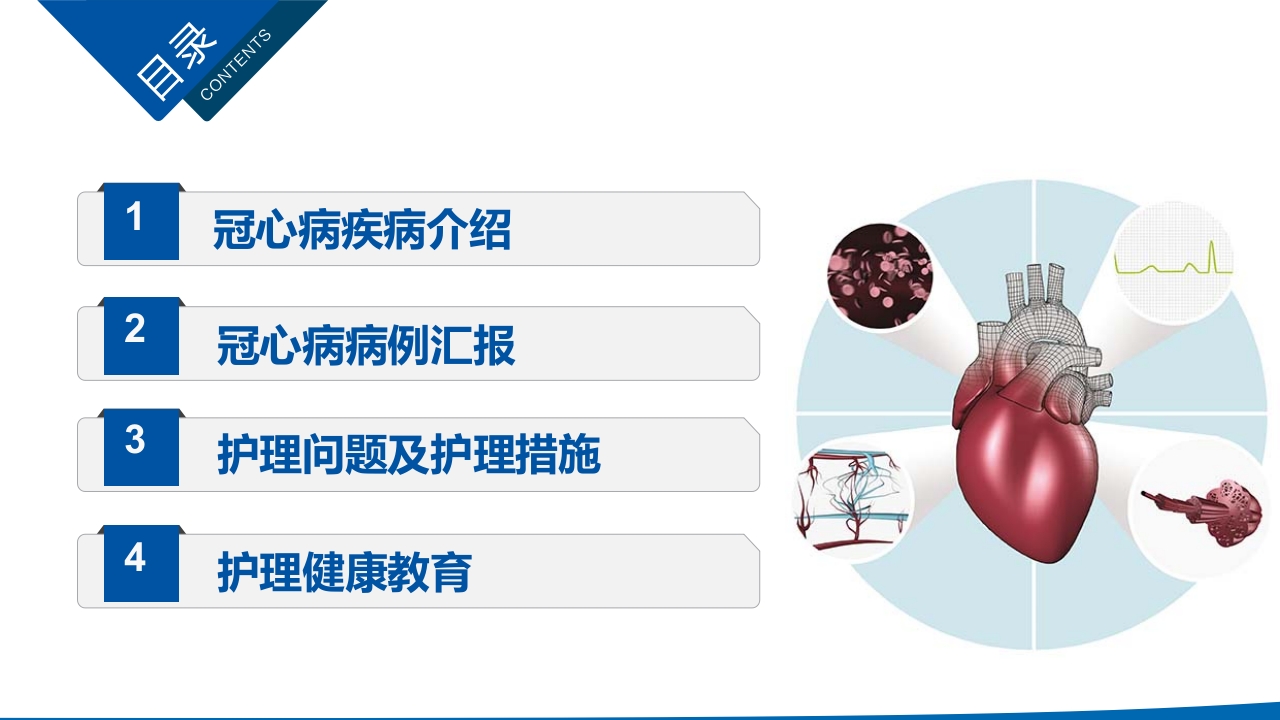 目录
CONTENTS

1 冠心病疾病介绍

2 冠心病病例汇报

3 护理问题及护理措施

4 护理健康教育